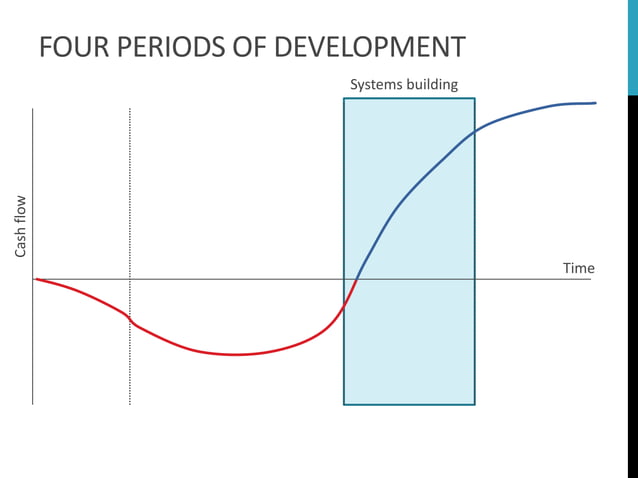 FOUR PERIODS OF DEVELOPMENT

Systems building

Cash flow

Time